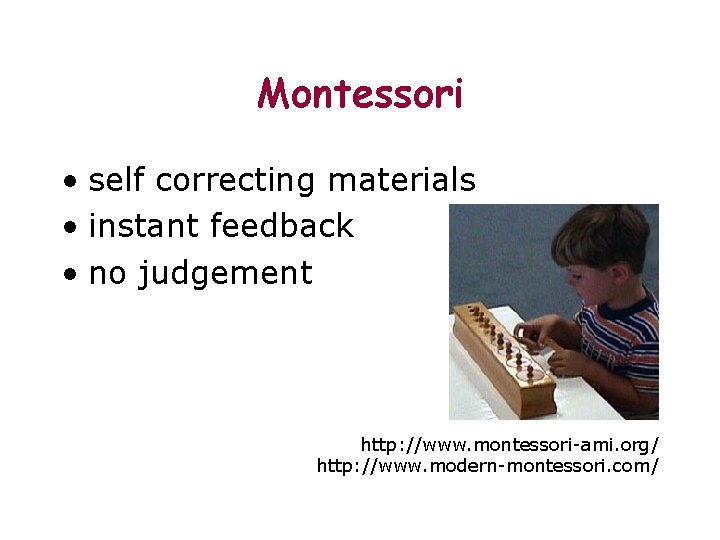 Montessori

• self correcting materials
• instant feedback
• no judgement

http://www.montessori-ami.org/
http://www.modern-montessori.com/